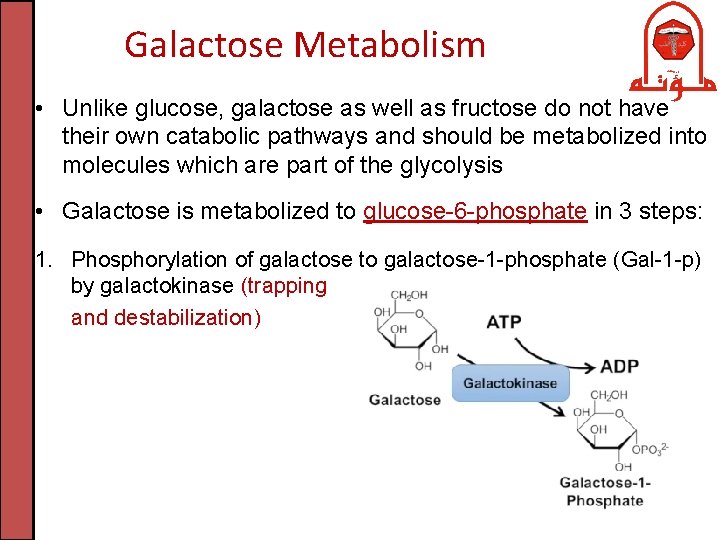 Galactose Metabolism

مؤتة

• Unlike glucose, galactose as well as fructose do not have their own catabolic pathways and should be metabolized into molecules which are part of the glycolysis

• Galactose is metabolized to glucose-6-phosphate in 3 steps:

1. Phosphorylation of galactose to galactose-1-phosphate (Gal-1-p) by galactokinase (trapping and destabilization)

$CH_2OH$
OH
O
OH
OH
OH
Galactose
ATP
ADP
Galactokinase
$CH_2OH$
OH
O
OH
$OPO_3^{2-}$
OH
Galactose-1-Phosphate